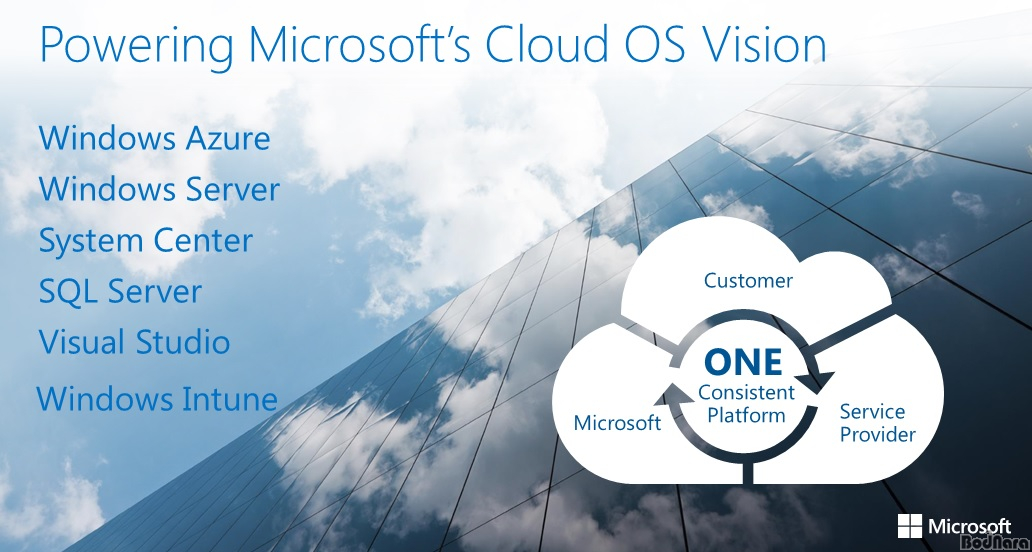 Powering Microsoft's Cloud OS Vision

Windows Azure
Windows Server
System Center
SQL Server
Visual Studio
Windows Intune

Customer

ONE
Consistent
Platform

Microsoft

Service
Provider

Microsoft

BodNara